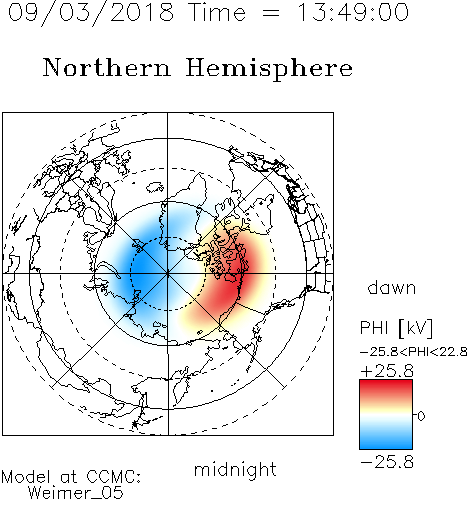 09/03/2018 Time = 13:49:00

Northern Hemisphere

dawn

PHI [kV]

-25.8<PHI<22.8

+25.8

0

-25.8

midnight

Model at CCMC:
Weimer_05